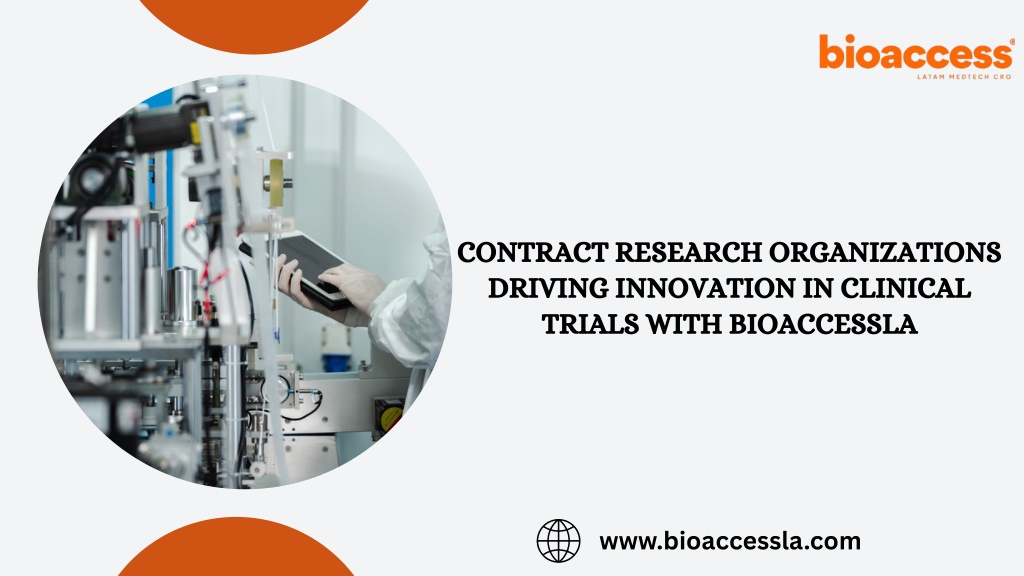 bioaccess®
LATAM MEDTECH CRO

CONTRACT RESEARCH ORGANIZATIONS DRIVING INNOVATION IN CLINICAL TRIALS WITH BIOACCESSLA

www.bioaccessla.com